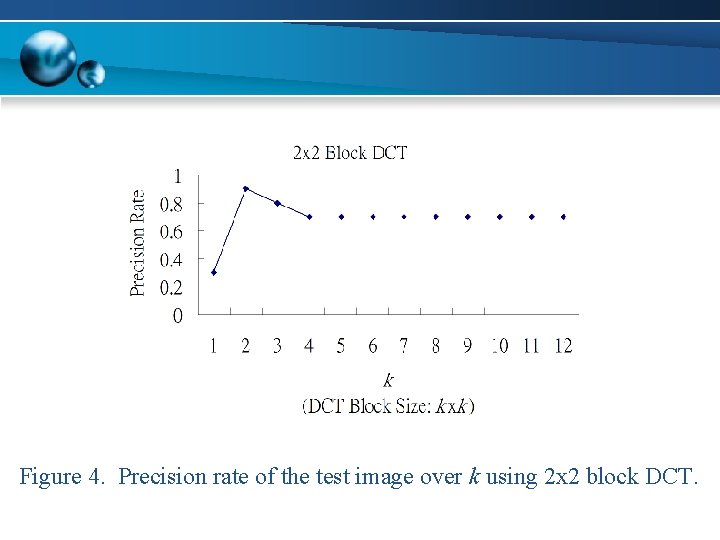 2x2 Block DCT

Precision Rate

1
0.8
0.6
0.4
0.2
0

1 2 3 4 5 6 7 8 9 10 11 12

$k$
(DCT Block Size: $k$x$k$)

Figure 4. Precision rate of the test image over $k$ using 2x2 block DCT.